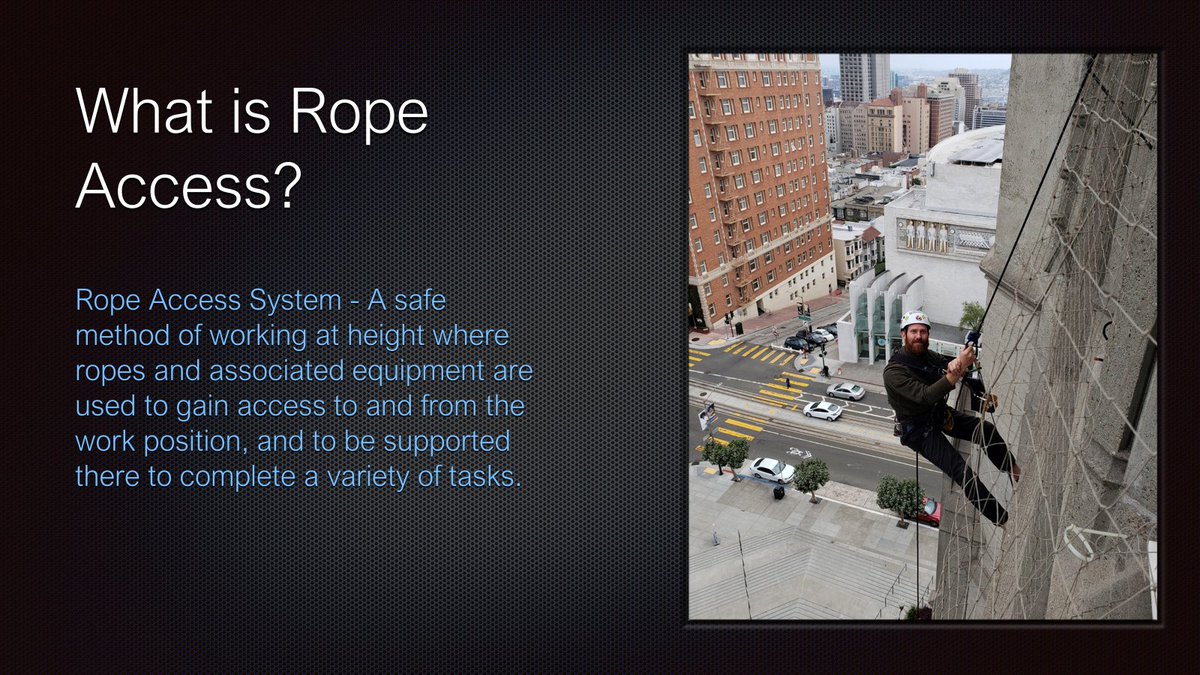 What is Rope Access?

Rope Access System - A safe method of working at height where ropes and associated equipment are used to gain access to and from the work position, and to be supported there to complete a variety of tasks.